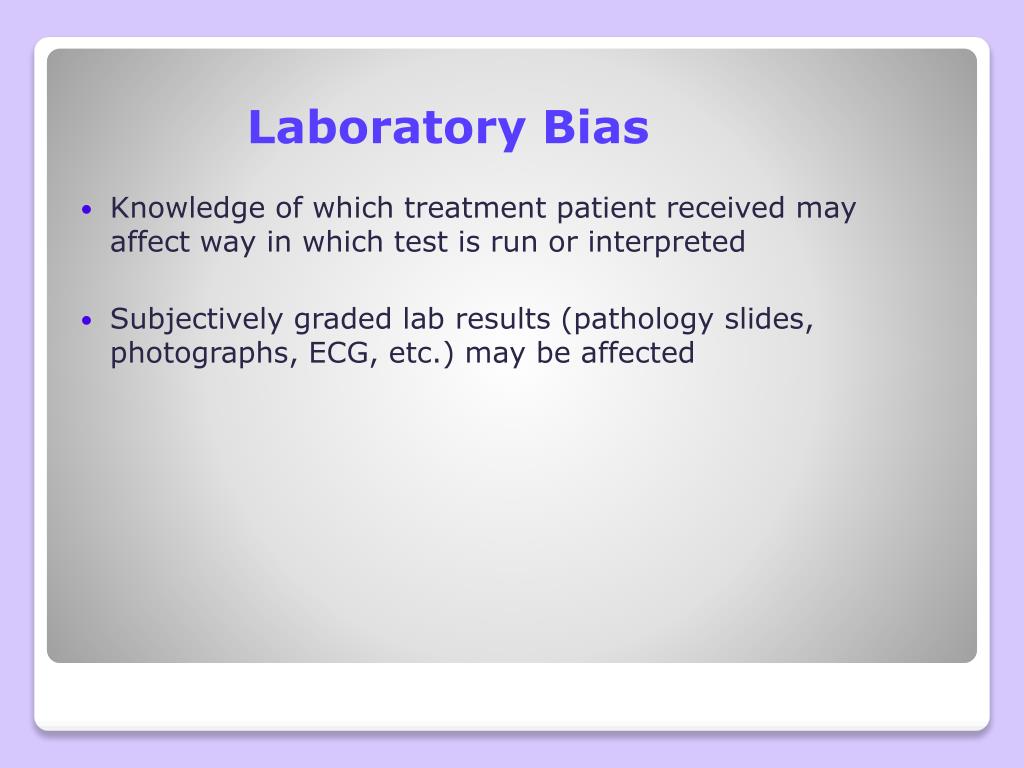 Laboratory Bias

• Knowledge of which treatment patient received may affect way in which test is run or interpreted

• Subjectively graded lab results (pathology slides, photographs, ECG, etc.) may be affected